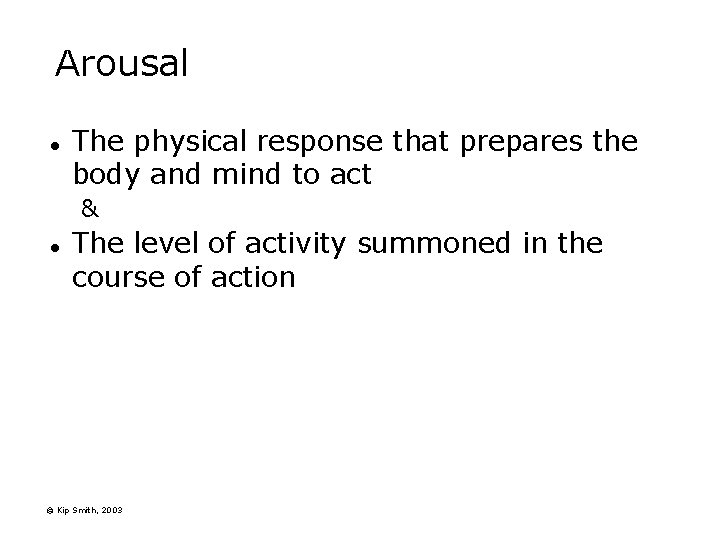 Arousal

• The physical response that prepares the body and mind to act

&

• The level of activity summoned in the course of action

© Kip Smith, 2003